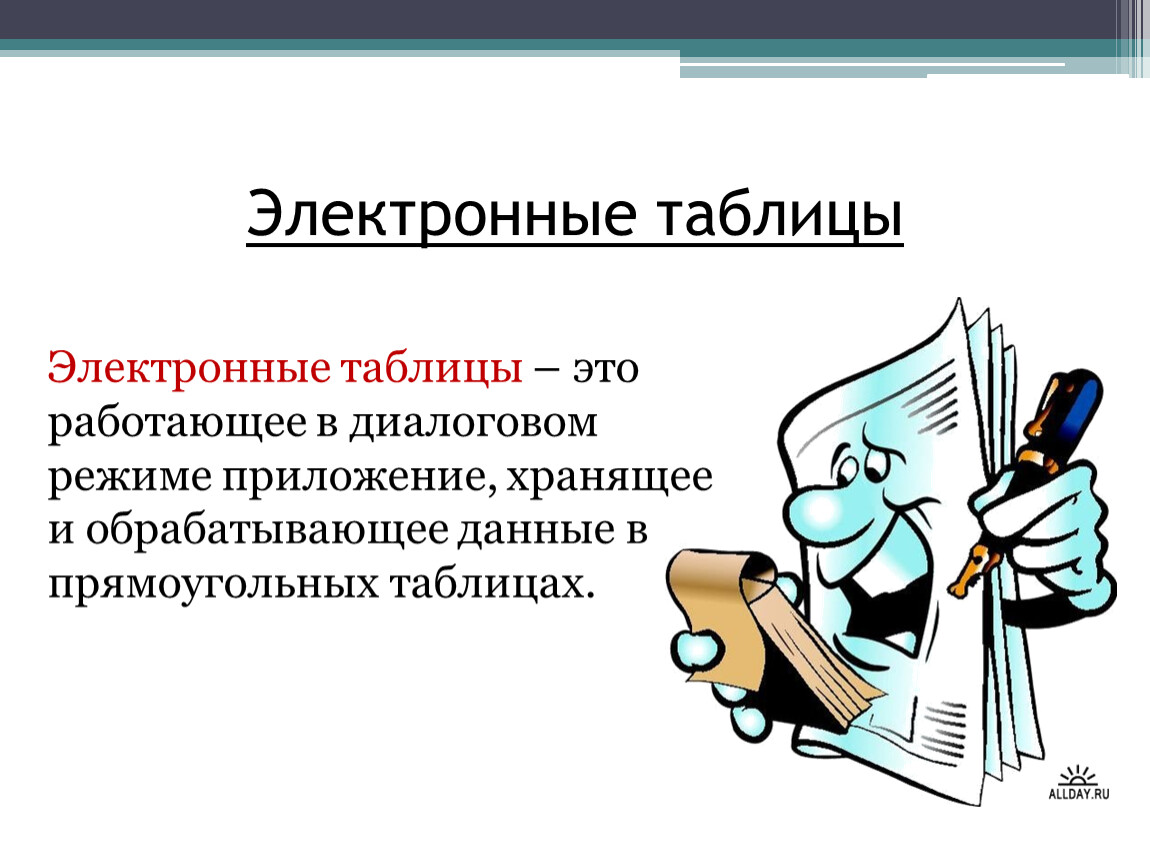 Электронные таблицы

Электронные таблицы – это работающее в диалоговом режиме приложение, хранящее и обрабатывающее данные в прямоугольных таблицах.

ALLDAY.RU